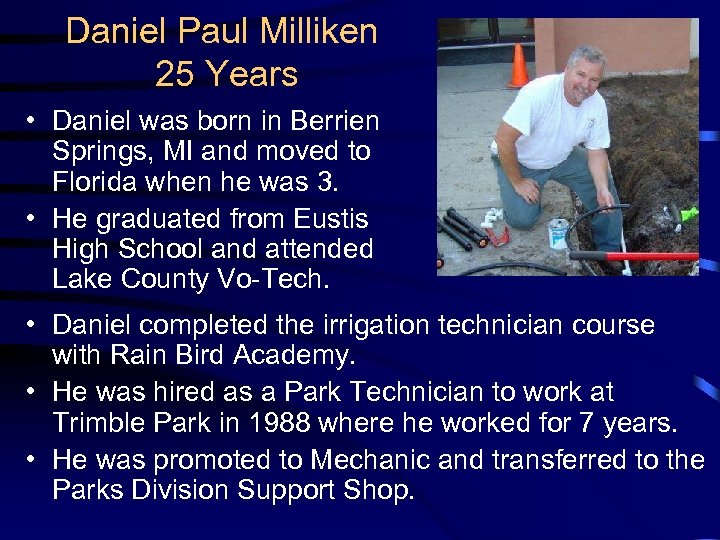 Daniel Paul Milliken
25 Years

• Daniel was born in Berrien Springs, MI and moved to Florida when he was 3.
• He graduated from Eustis High School and attended Lake County Vo-Tech.
• Daniel completed the irrigation technician course with Rain Bird Academy.
• He was hired as a Park Technician to work at Trimble Park in 1988 where he worked for 7 years.
• He was promoted to Mechanic and transferred to the Parks Division Support Shop.